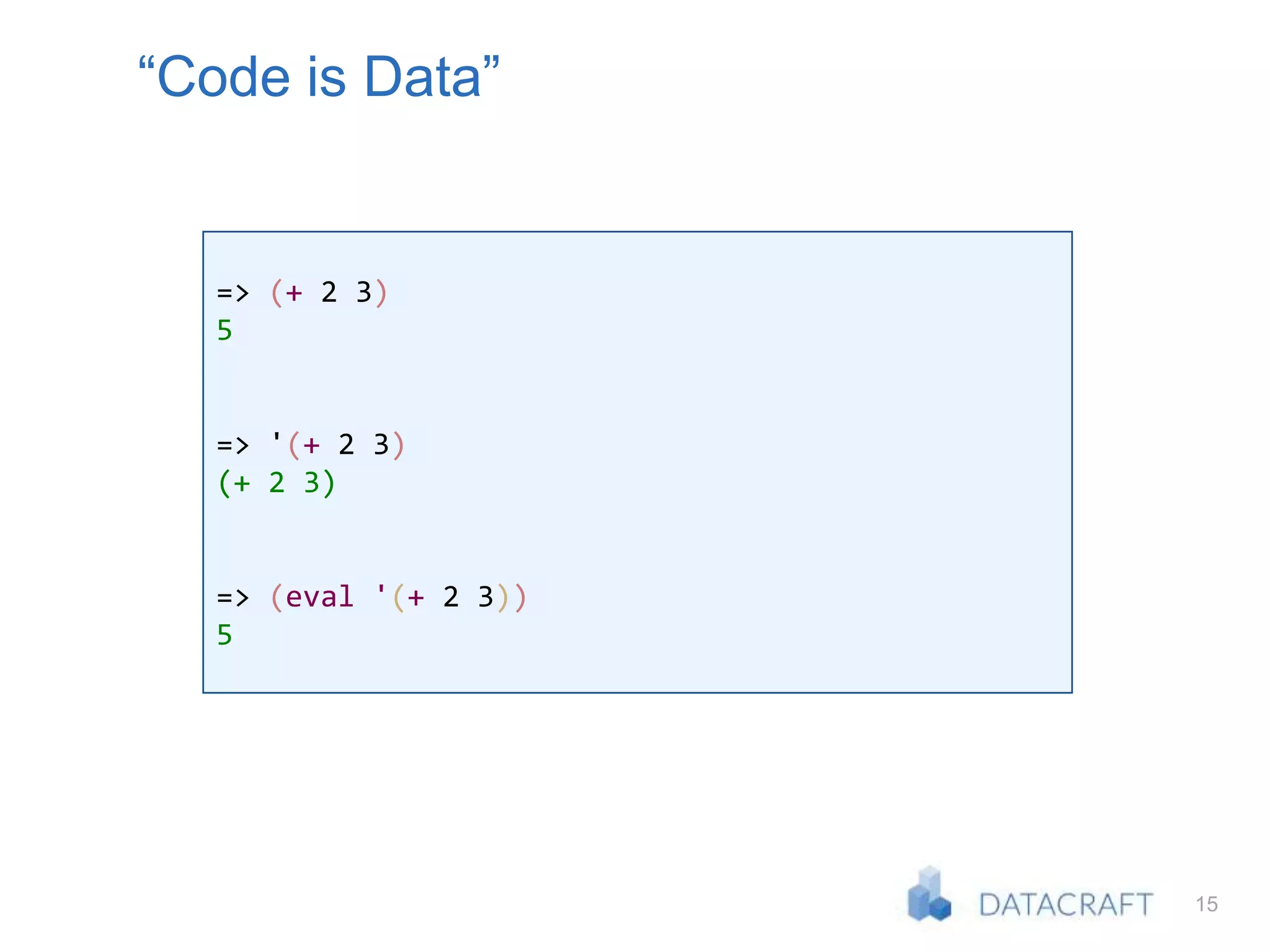 “Code is Data”

=> (+ 2 3)
5

=> '(+ 2 3)
(+ 2 3)

=> (eval '(+ 2 3))
5

DATACRAFT 15